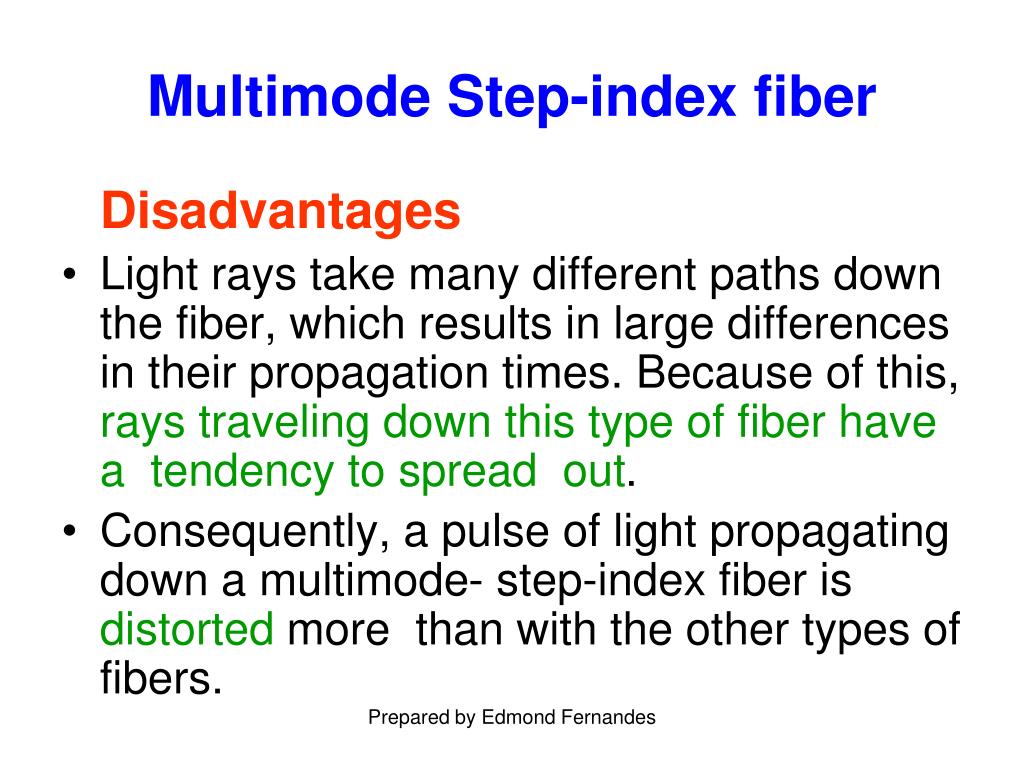 Multimode Step-index fiber

Disadvantages

• Light rays take many different paths down the fiber, which results in large differences in their propagation times. Because of this, rays traveling down this type of fiber have a tendency to spread out.

• Consequently, a pulse of light propagating down a multimode- step-index fiber is distorted more than with the other types of fibers.

Prepared by Edmond Fernandes